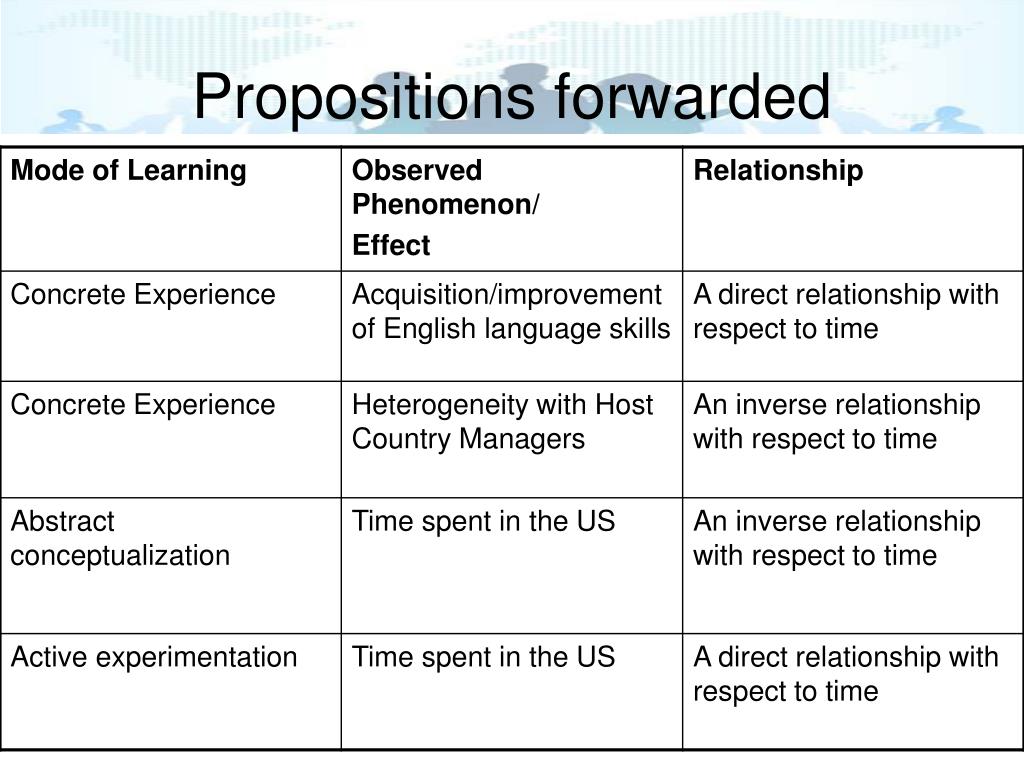 Propositions forwarded

| Mode of Learning | Observed Phenomenon/ Effect | Relationship |
|---|---|---|
| Concrete Experience | Acquisition/improvement of English language skills | A direct relationship with respect to time |
| Concrete Experience | Heterogeneity with Host Country Managers | An inverse relationship with respect to time |
| Abstract conceptualization | Time spent in the US | An inverse relationship with respect to time |
| Active experimentation | Time spent in the US | A direct relationship with respect to time |